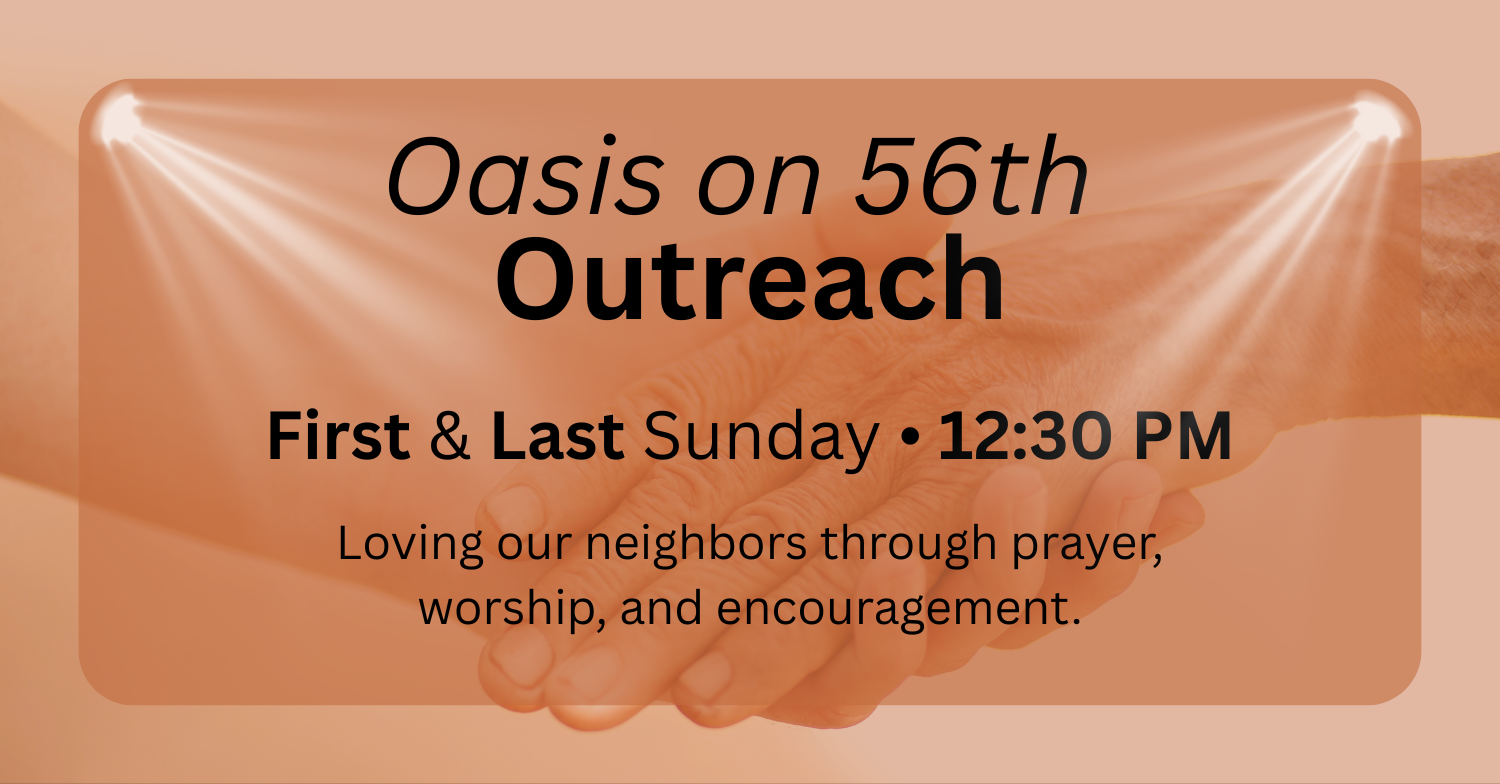 Oasis on 56th
Outreach

First & Last Sunday • 12:30 PM

Loving our neighbors through prayer, worship, and encouragement.